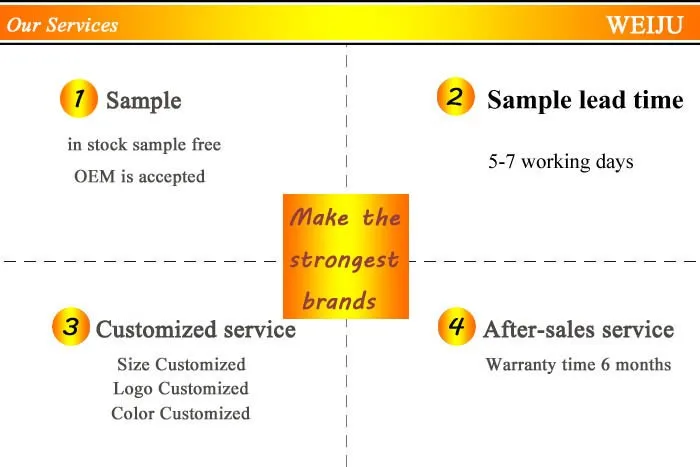 Our Services

WEIJU

1 Sample

in stock sample free

OEM is accepted

2 Sample lead time

5-7 working days

Make the strongest brands

3 Customized service

Size Customized

Logo Customized

Color Customized

4 After-sales service

Warranty time 6 months